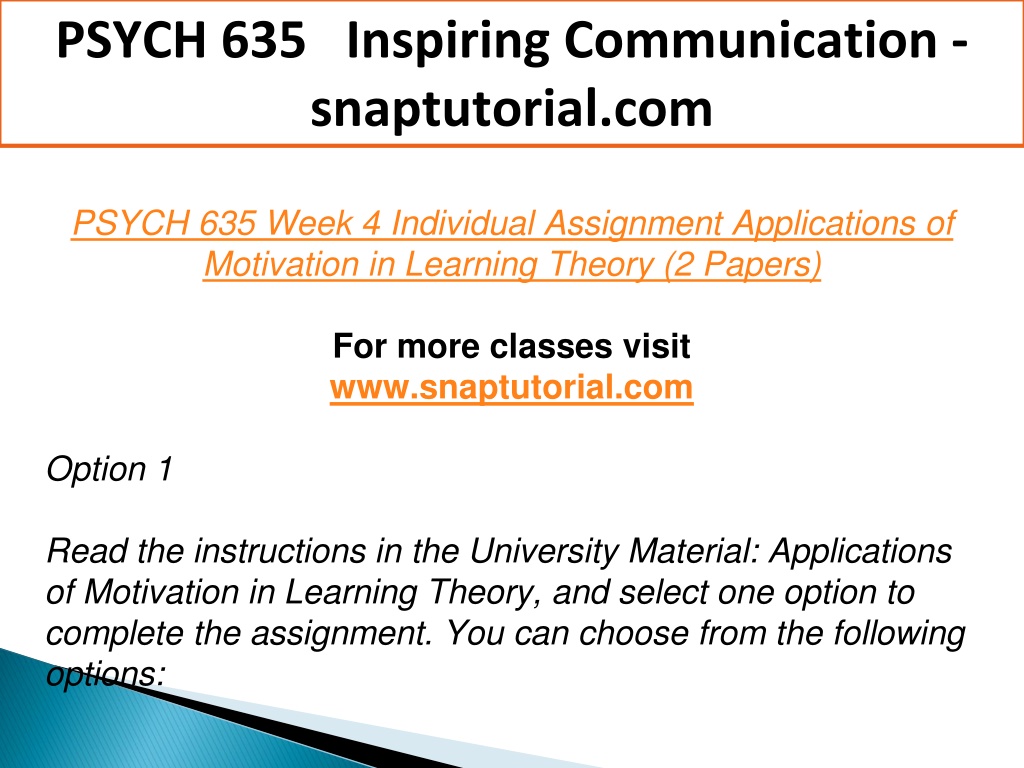 PSYCH 635 Inspiring Communication - snaptutorial.com

PSYCH 635 Week 4 Individual Assignment Applications of Motivation in Learning Theory (2 Papers)

For more classes visit
www.snaptutorial.com

Option 1

Read the instructions in the University Material: Applications of Motivation in Learning Theory, and select one option to complete the assignment. You can choose from the following options: